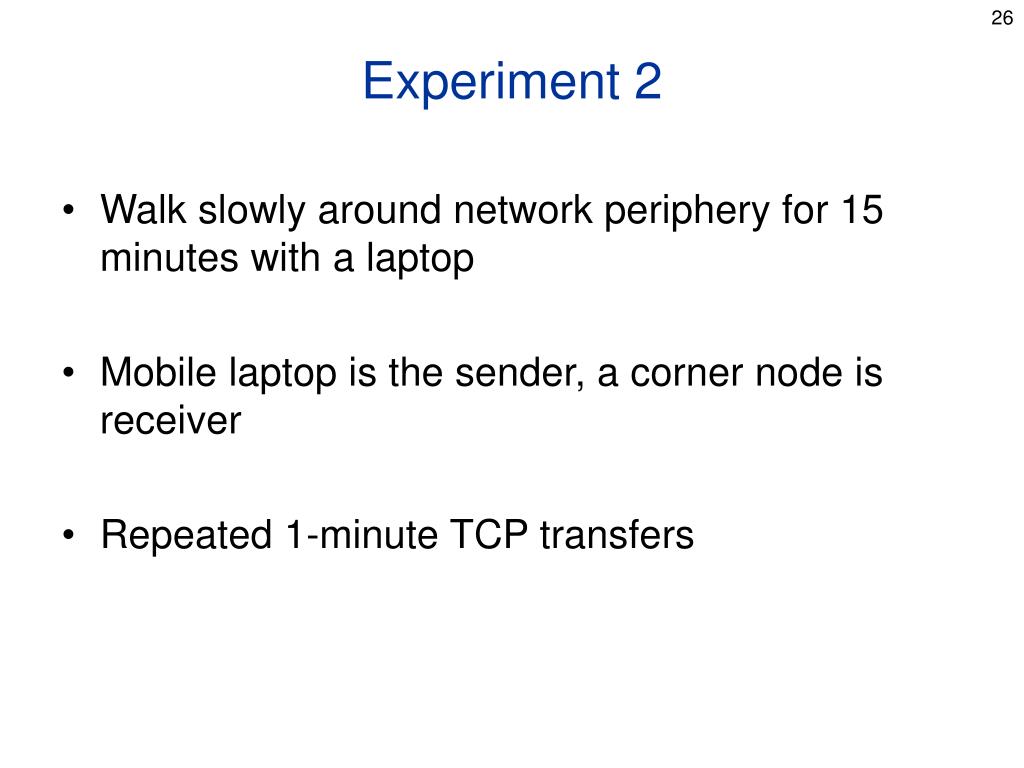 26

Experiment 2

• Walk slowly around network periphery for 15 minutes with a laptop

• Mobile laptop is the sender, a corner node is receiver

• Repeated 1-minute TCP transfers